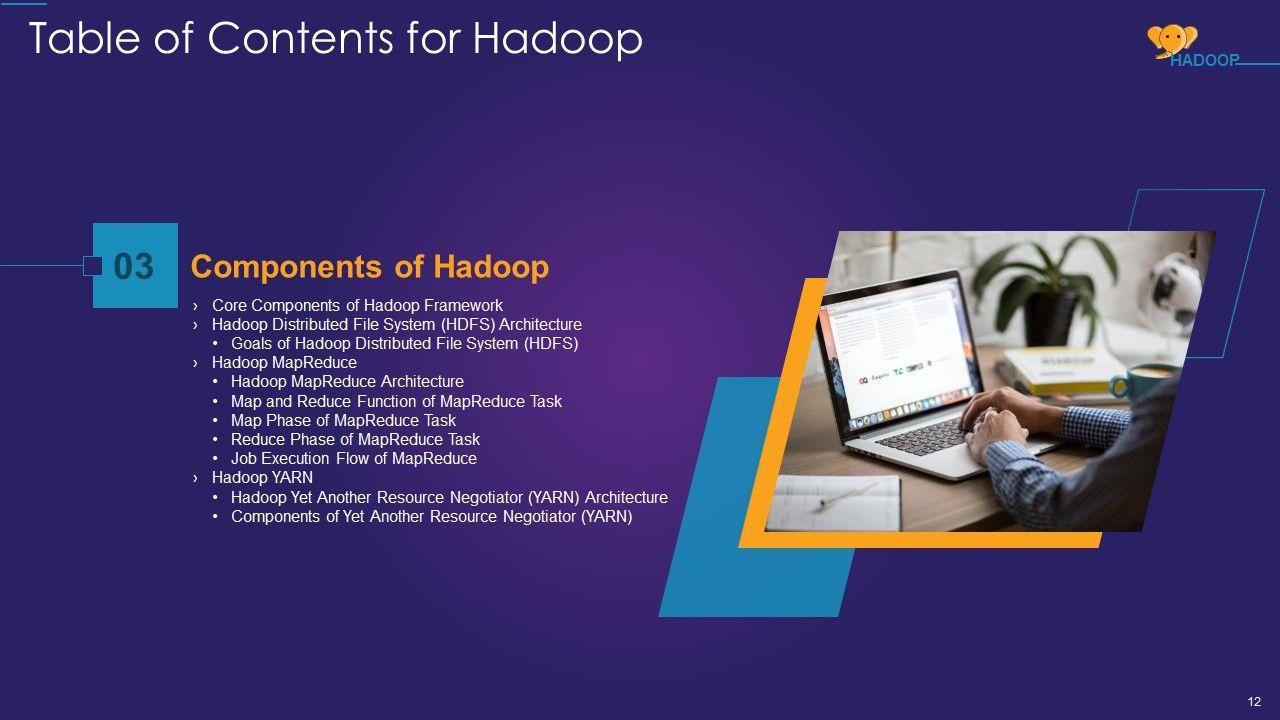 Table of Contents for Hadoop

HADOOP

03

Components of Hadoop

› Core Components of Hadoop Framework
› Hadoop Distributed File System (HDFS) Architecture
• Goals of Hadoop Distributed File System (HDFS)
› Hadoop MapReduce
• Hadoop MapReduce Architecture
• Map and Reduce Function of MapReduce Task
• Map Phase of MapReduce Task
• Reduce Phase of MapReduce Task
• Job Execution Flow of MapReduce
› Hadoop YARN
• Hadoop Yet Another Resource Negotiator (YARN) Architecture
• Components of Yet Another Resource Negotiator (YARN)

12